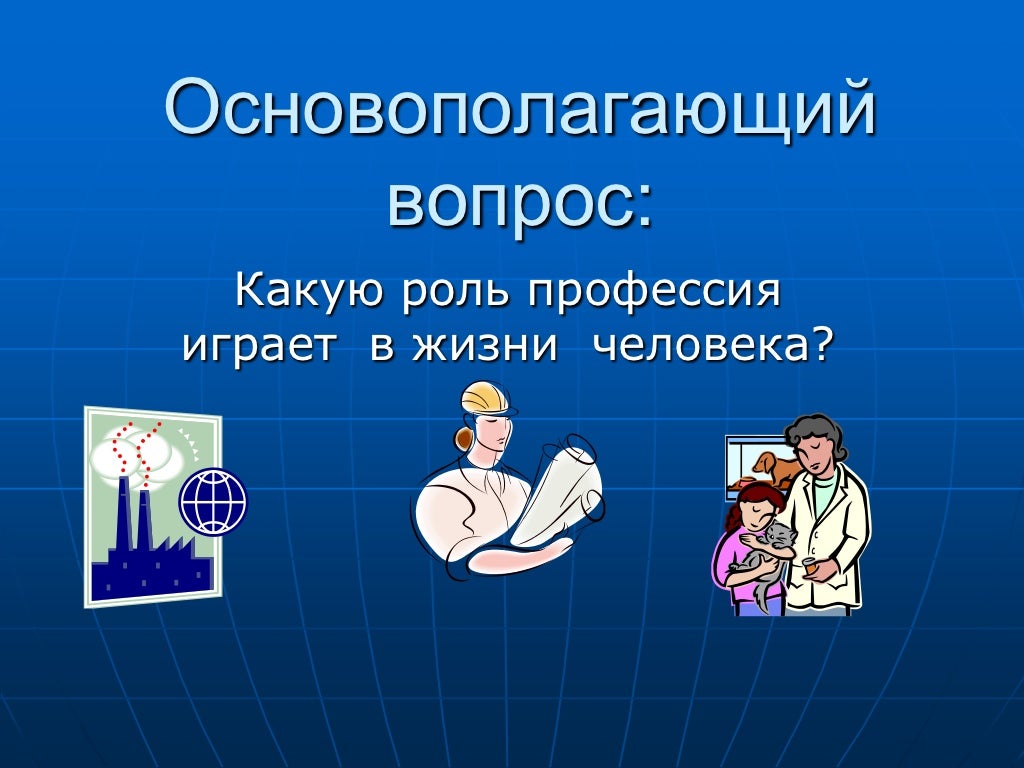 Основополагающий вопрос:

Какую роль профессия играет в жизни человека?